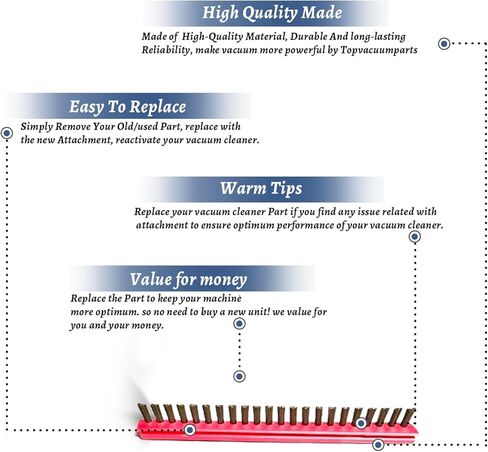 High Quality Made

Made of High-Quality Material, Durable And long-lasting Reliability, make vacuum more powerful by Topvacuumparts

Easy To Replace

Simply Remove Your Old/used Part, replace with the new Attachment, reactivate your vacuum cleaner.

Warm Tips

Replace your vacuum cleaner Part if you find any issue related with attachment to ensure optimum performance of your vacuum cleaner.

Value for money

Replace the Part to keep your machine more optimum. so no need to buy a new unit! we value for you and your money.